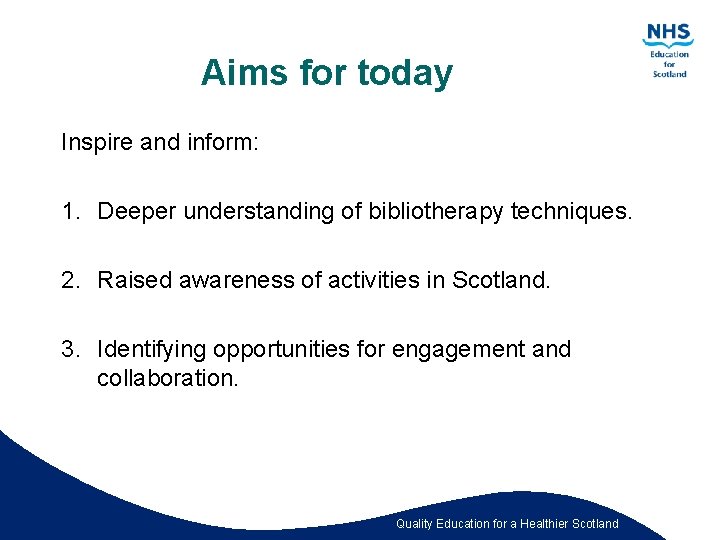 NHS
Education
for
Scotland

Aims for today

Inspire and inform:

1. Deeper understanding of bibliotherapy techniques.

2. Raised awareness of activities in Scotland.

3. Identifying opportunities for engagement and collaboration.

Quality Education for a Healthier Scotland